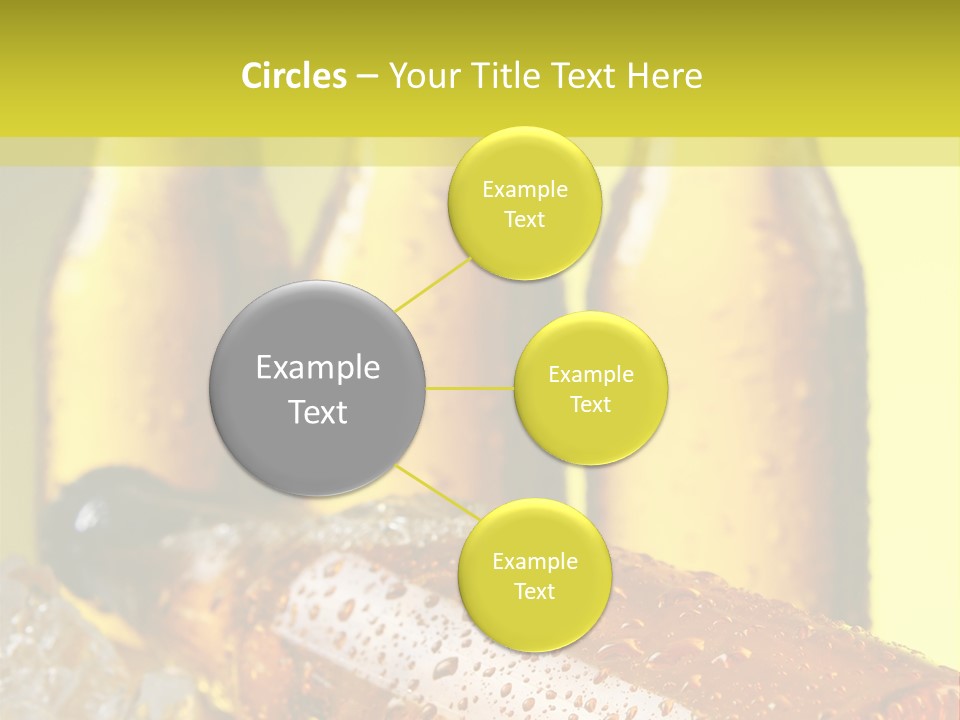 Circles – Your Title Text Here

Example Text

Example Text

Example Text

Example Text